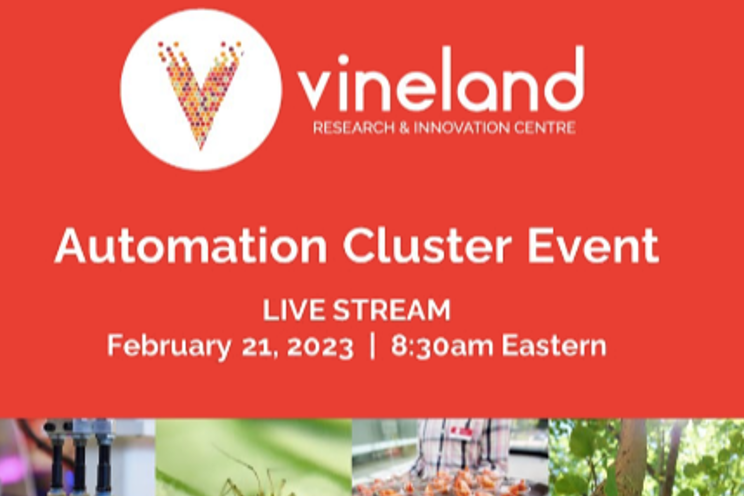 vineland
RESEARCH & INNOVATION CENTRE

Automation Cluster Event

LIVE STREAM
February 21, 2023 | 8:30am Eastern